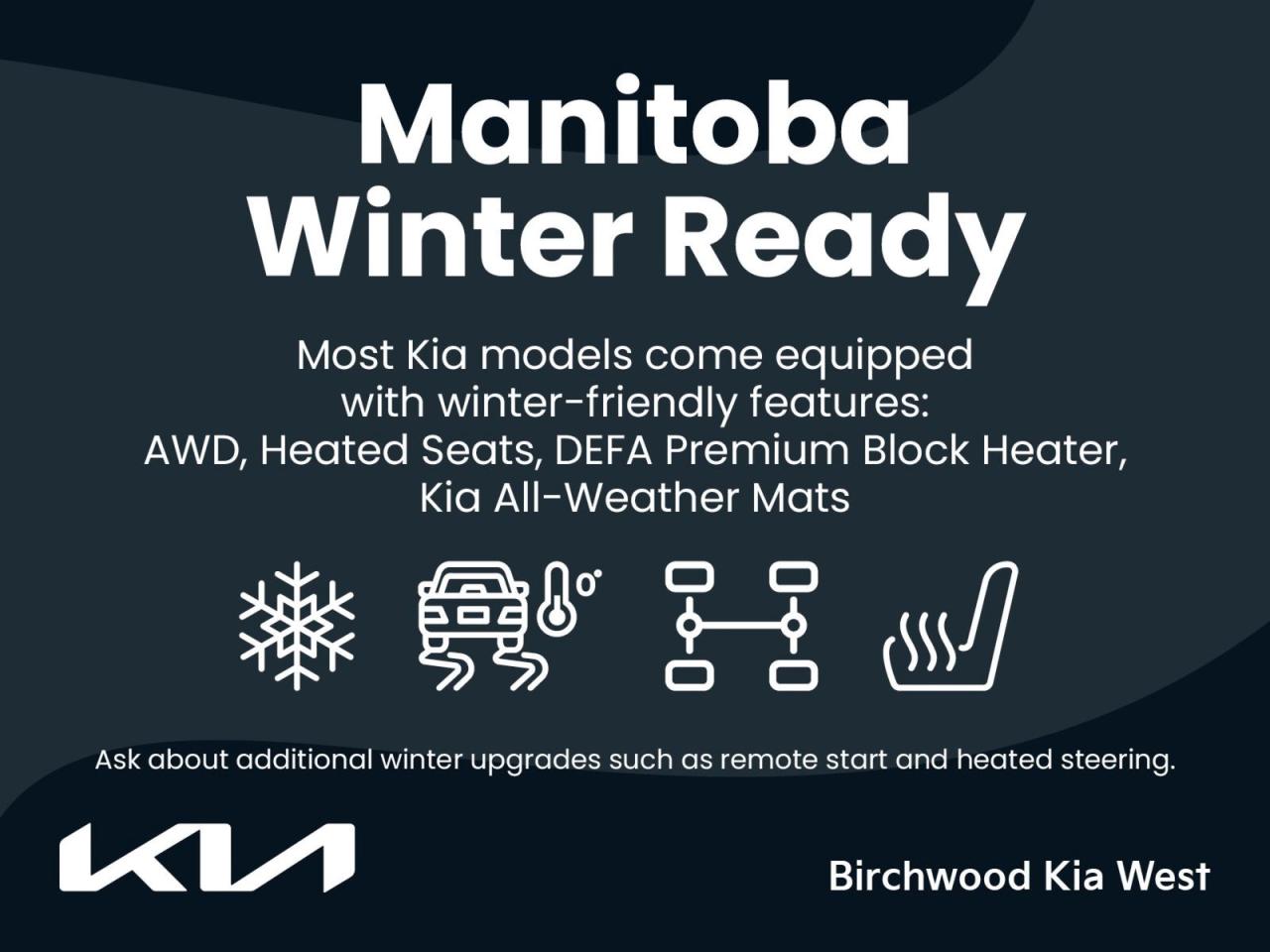 Manitoba Winter Ready

Most Kia models come equipped with winter-friendly features: AWD, Heated Seats, DEFA Premium Block Heater, Kia All-Weather Mats

Ask about additional winter upgrades such as remote start and heated steering.

KIA

Birchwood Kia West